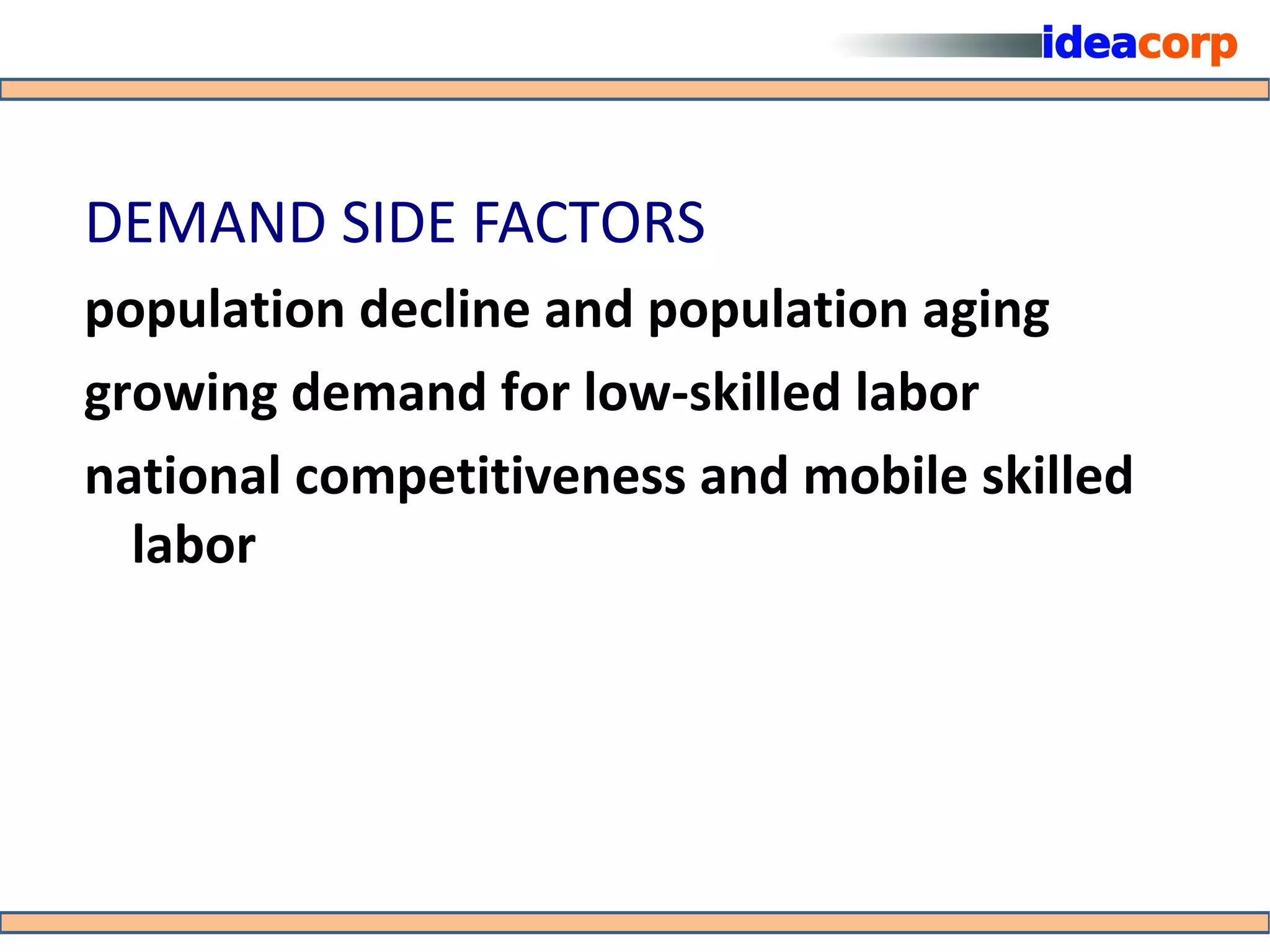 ideacorp

DEMAND SIDE FACTORS

population decline and population aging

growing demand for low-skilled labor

national competitiveness and mobile skilled labor